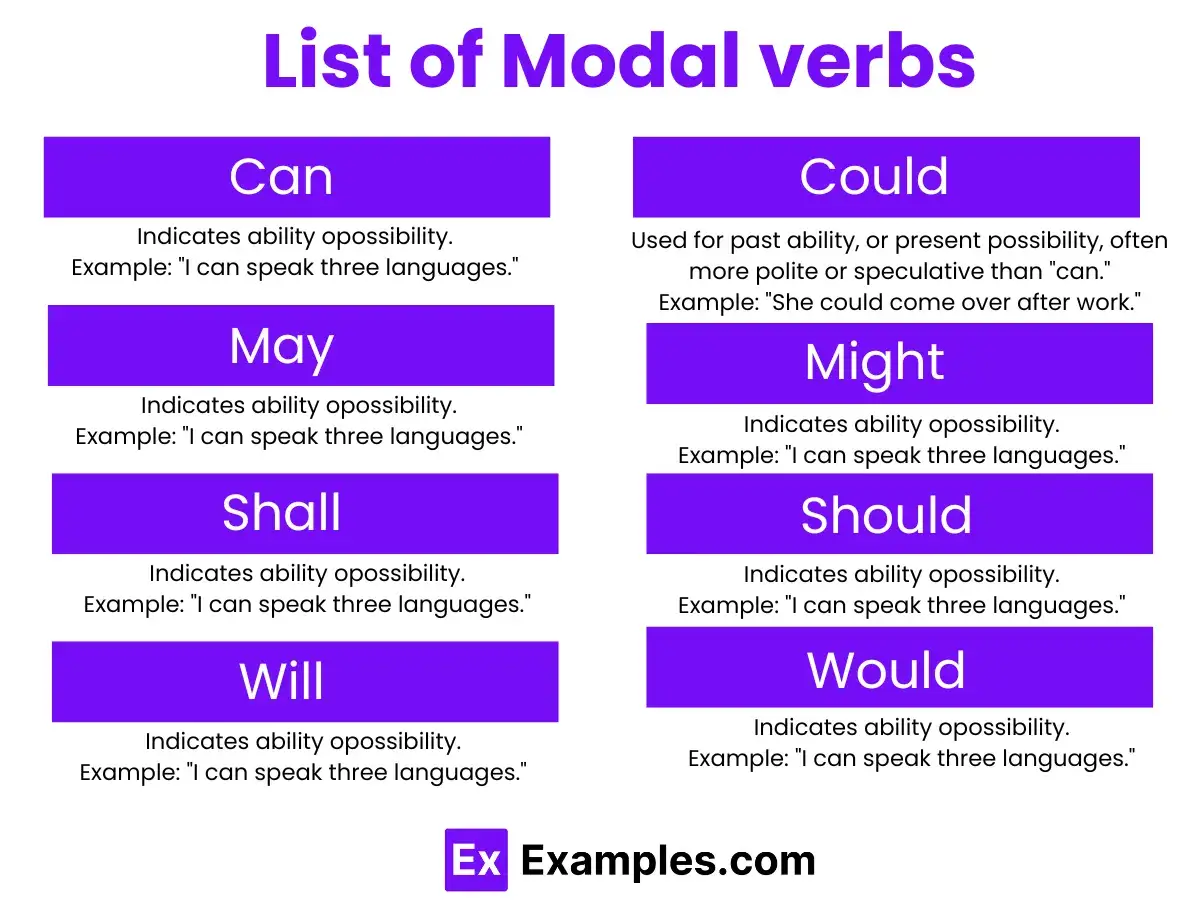 List of Modal verbs

Can

Indicates ability opossibility.
Example: "I can speak three languages."

May

Indicates ability opossibility.
Example: "I can speak three languages."

Shall

Indicates ability opossibility.
Example: "I can speak three languages."

Will

Indicates ability opossibility.
Example: "I can speak three languages."

Could

Used for past ability, or present possibility, often more polite or speculative than "can."
Example: "She could come over after work."

Might

Indicates ability opossibility.
Example: "I can speak three languages."

Should

Indicates ability opossibility.
Example: "I can speak three languages."

Would

Indicates ability opossibility.
Example: "I can speak three languages."

Ex Examples.com